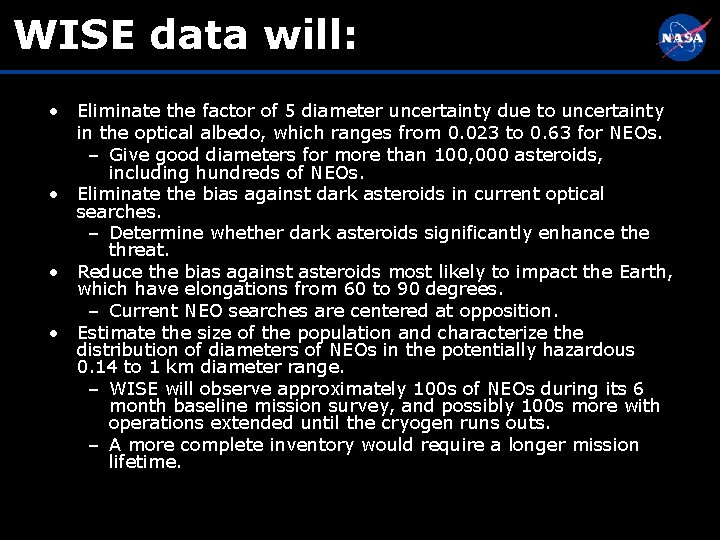 WISE data will:

NASA

• Eliminate the factor of 5 diameter uncertainty due to uncertainty in the optical albedo, which ranges from 0.023 to 0.63 for NEOs.
– Give good diameters for more than 100,000 asteroids, including hundreds of NEOs.
• Eliminate the bias against dark asteroids in current optical searches.
– Determine whether dark asteroids significantly enhance the threat.
• Reduce the bias against asteroids most likely to impact the Earth, which have elongations from 60 to 90 degrees.
– Current NEO searches are centered at opposition.
• Estimate the size of the population and characterize the distribution of diameters of NEOs in the potentially hazardous 0.14 to 1 km diameter range.
– WISE will observe approximately 100s of NEOs during its 6 month baseline mission survey, and possibly 100s more with operations extended until the cryogen runs outs.
– A more complete inventory would require a longer mission lifetime.